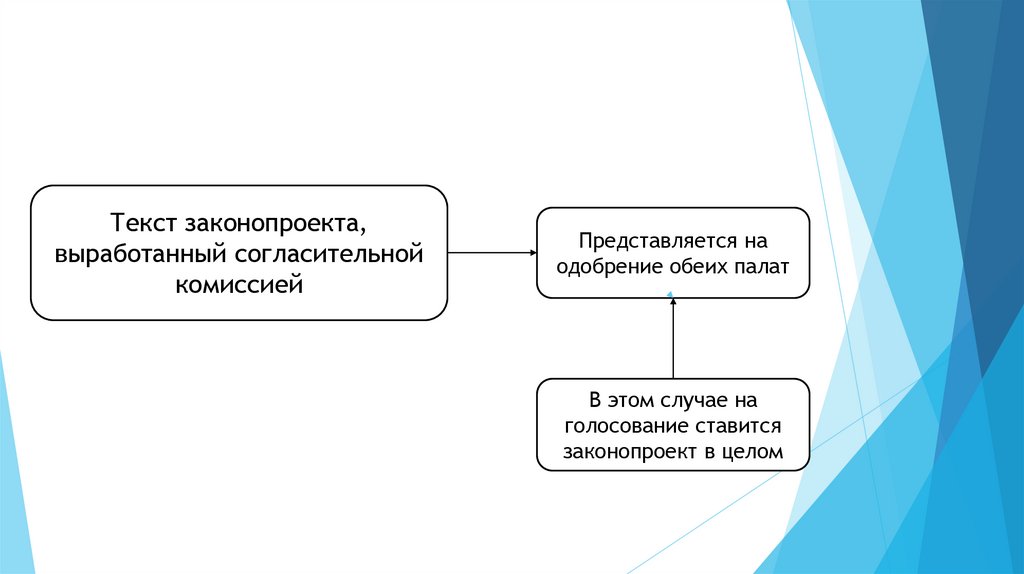 Текст законопроекта, выработанный согласительной комиссией

Представляется на одобрение обеих палат

В этом случае на голосование ставится законопроект в целом